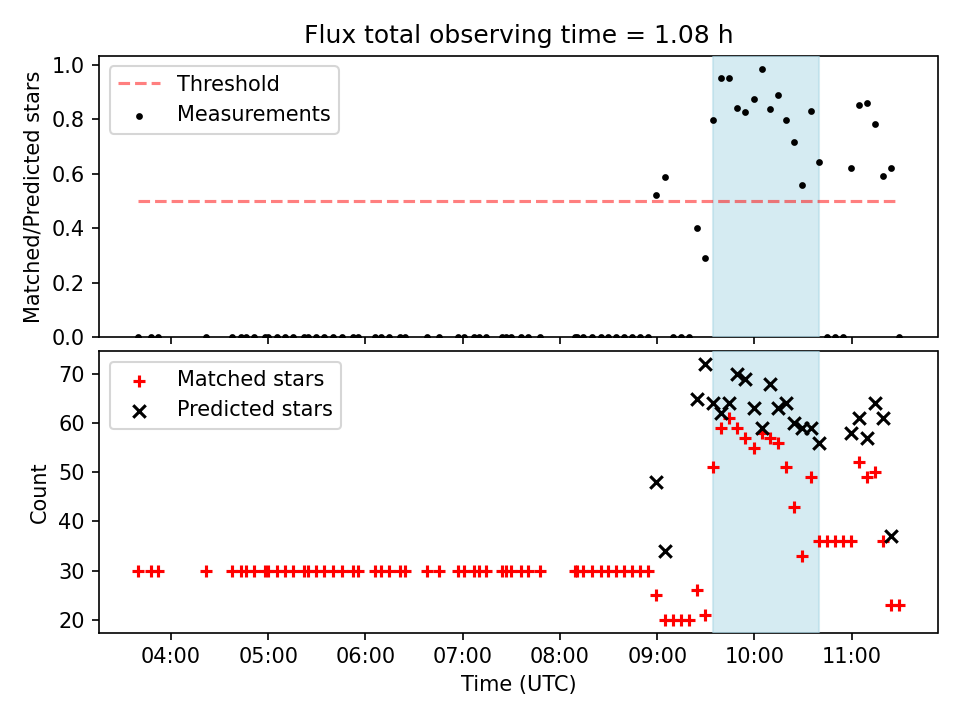 Flux total observing time = 1.08 h

Threshold
Measurements

Matched/Predicted stars

1.0
0.8
0.6
0.4
0.2
0.0

Matched stars
Predicted stars

Count

70
60
50
40
30
20

04:00
05:00
06:00
07:00
08:00
09:00
10:00
11:00

Time (UTC)